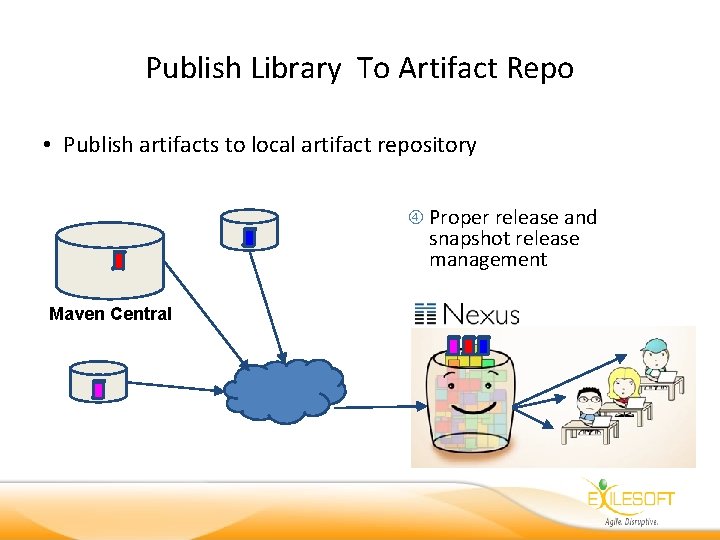 Publish Library To Artifact Repo

• Publish artifacts to local artifact repository

④ Proper release and snapshot release management

Maven Central

Nexus

EXILESOFT
Agile. Disruptive.